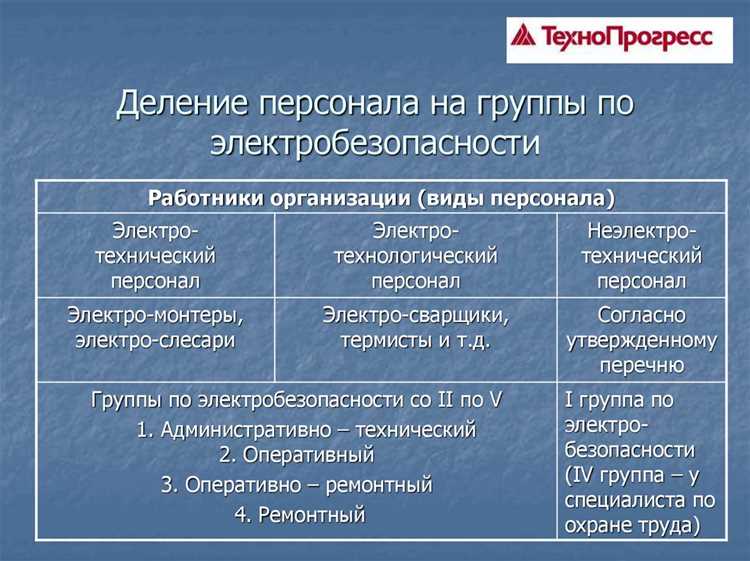 ТехноПрогресс

Деление персонала на группы по электробезопасности

| Работники организации (виды персонала) | | |
|---|---|---|
| Электро-технический персонал | Электро-технологический персонал | Неэлектро-технический персонал |
| Электро-монтеры, электро-слесари | Электро-сварщики, термисты и т.д. | Согласно утвержденному перечню |
| Группы по электробезопасности со II по V 1. Административно – технический 2. Оперативный 3. Оперативно – ремонтный 4. Ремонтный | | I группа по электро-безопасности (IV группа – у специалиста по охране труда) |